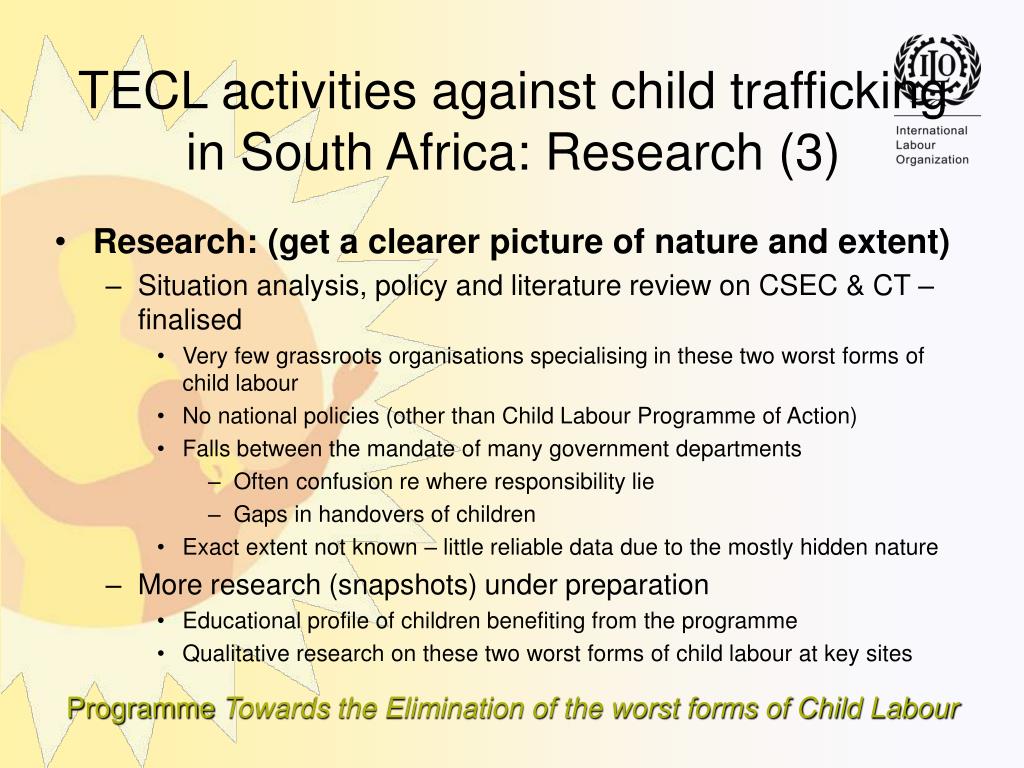 TECL activities against child trafficking in South Africa: Research (3)

ILO

International Labour Organization

• Research: (get a clearer picture of nature and extent)
– Situation analysis, policy and literature review on CSEC & CT – finalised
• Very few grassroots organisations specialising in these two worst forms of child labour
• No national policies (other than Child Labour Programme of Action)
• Falls between the mandate of many government departments
– Often confusion re where responsibility lie
– Gaps in handovers of children
• Exact extent not known – little reliable data due to the mostly hidden nature
– More research (snapshots) under preparation
• Educational profile of children benefiting from the programme
• Qualitative research on these two worst forms of child labour at key sites

Programme Towards the Elimination of the worst forms of Child Labour